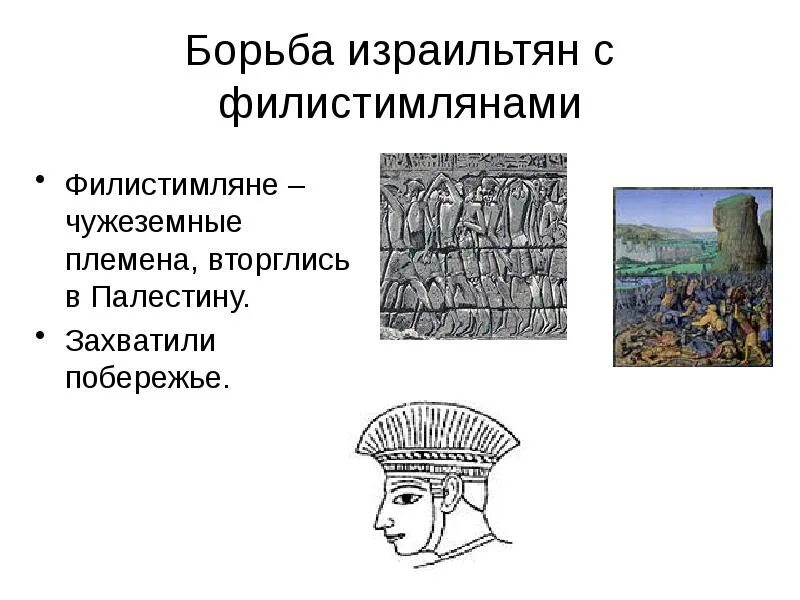 Борьба израильтян с филистимлянами

• Филистимляне – чужеземные племена, вторглись в Палестину.
• Захватили побережье.